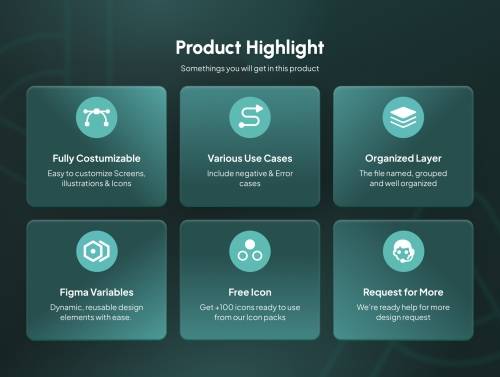 Product Highlight

Somethings you will get in this product

Fully Costumizable

Easy to customize Screens, illustrations & Icons

Various Use Cases

Include negative & Error cases

Organized Layer

The file named, grouped and well organized

Figma Variables

Dynamic, reusable design elements with ease.

Free Icon

Get +100 icons ready to use from our Icon packs

Request for More

We're ready help for more design request